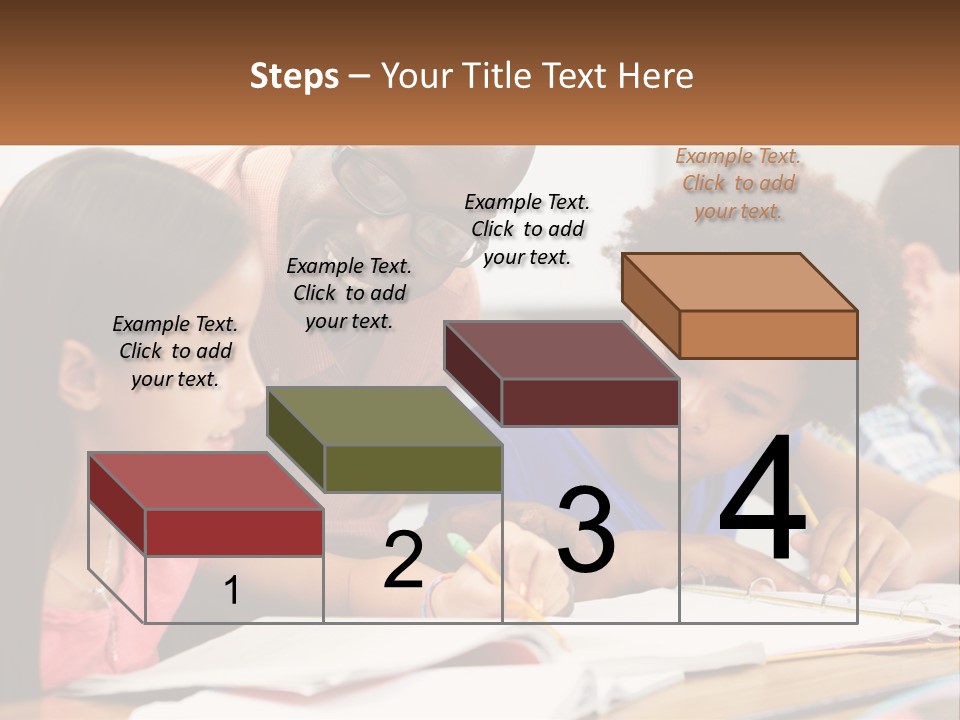 Steps – Your Title Text Here

Example Text. Click to add your text.

Example Text. Click to add your text.

Example Text. Click to add your text.

Example Text. Click to add your text.

1

2

3

4